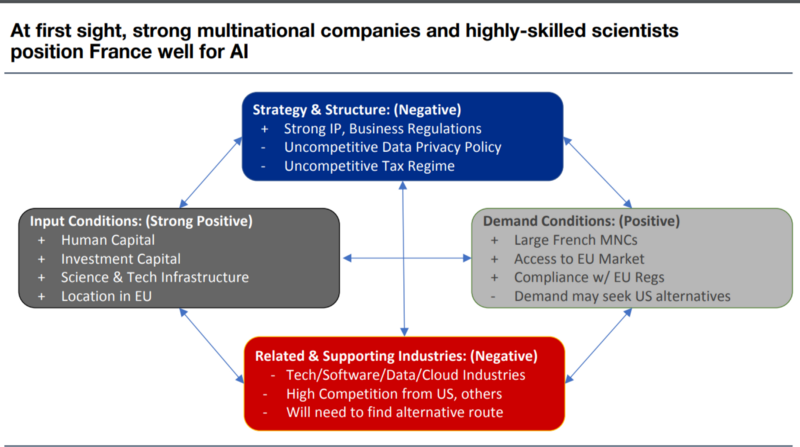 At first sight, strong multinational companies and highly-skilled scientists position France well for AI

Strategy & Structure: (Negative)
+ Strong IP, Business Regulations
- Uncompetitive Data Privacy Policy
- Uncompetitive Tax Regime

Input Conditions: (Strong Positive)
+ Human Capital
+ Investment Capital
+ Science & Tech Infrastructure
+ Location in EU

Demand Conditions: (Positive)
+ Large French MNCs
+ Access to EU Market
+ Compliance w/ EU Regs
- Demand may seek US alternatives

Related & Supporting Industries: (Negative)
- Tech/Software/Data/Cloud Industries
- High Competition from US, others
- Will need to find alternative route